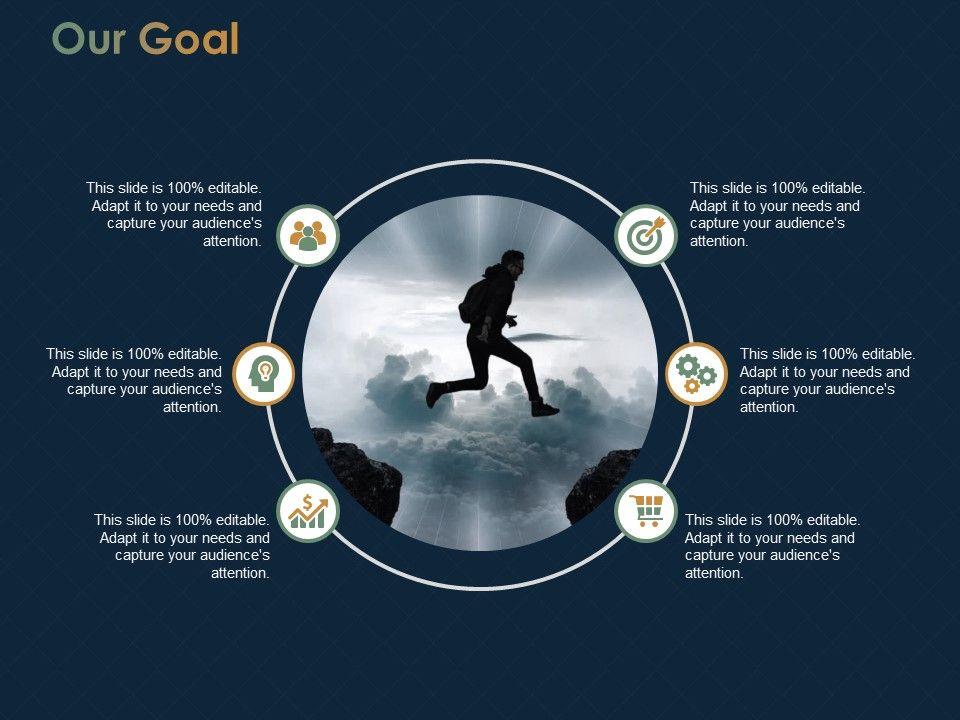 Our Goal

This slide is 100% editable. Adapt it to your needs and capture your audience's attention.

This slide is 100% editable. Adapt it to your needs and capture your audience's attention.

This slide is 100% editable. Adapt it to your needs and capture your audience's attention.

This slide is 100% editable. Adapt it to your needs and capture your audience's attention.

This slide is 100% editable. Adapt it to your needs and capture your audience's attention.

This slide is 100% editable. Adapt it to your needs and capture your audience's attention.